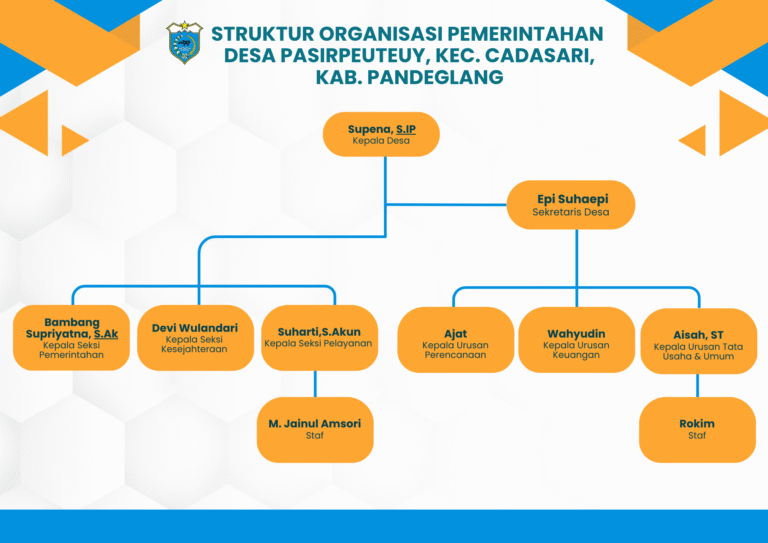 STRUKTUR ORGANISASI PEMERINTAHAN DESA PASIRPEUTEUY, KEC. CADASARI, KAB. PANDEGLANG

Supena, S.IP
Kepala Desa

Epi Suhaepi
Sekretaris Desa

Bambang Supriyatna, S.Ak
Kepala Seksi Pemerintahan

Devi Wulandari
Kepala Seksi Kesejahteraan

Suharti,S.Akun
Kepala Seksi Pelayanan

M. Jainul Amsori
Staf

Ajat
Kepala Urusan Perencanaan

Wahyudin
Kepala Urusan Keuangan

Aisah, ST
Kepala Urusan Tata Usaha & Umum

Rokim
Staf